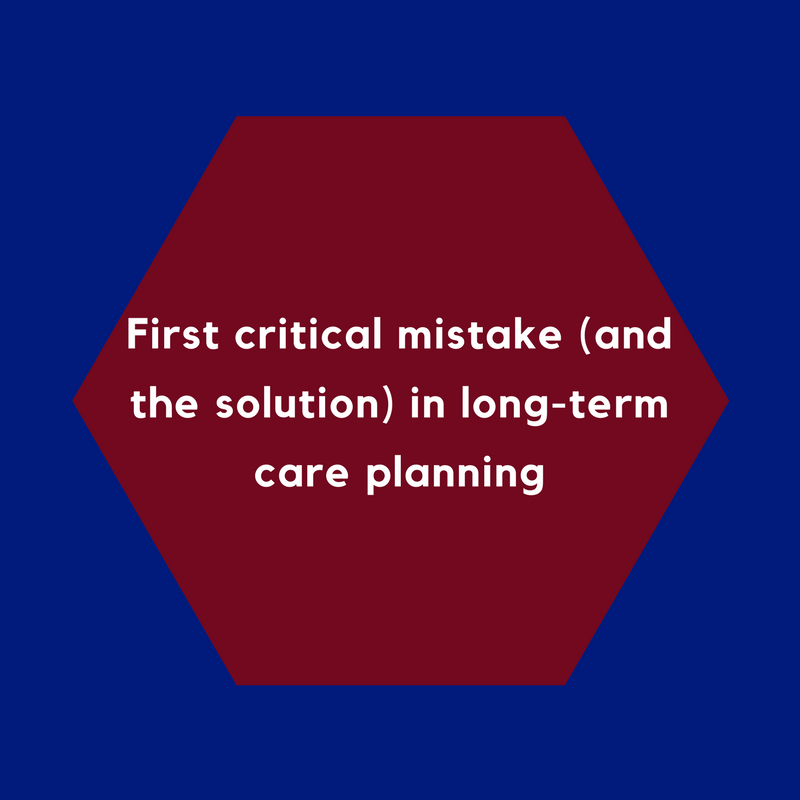 First critical mistake (and the solution) in long-term care planning